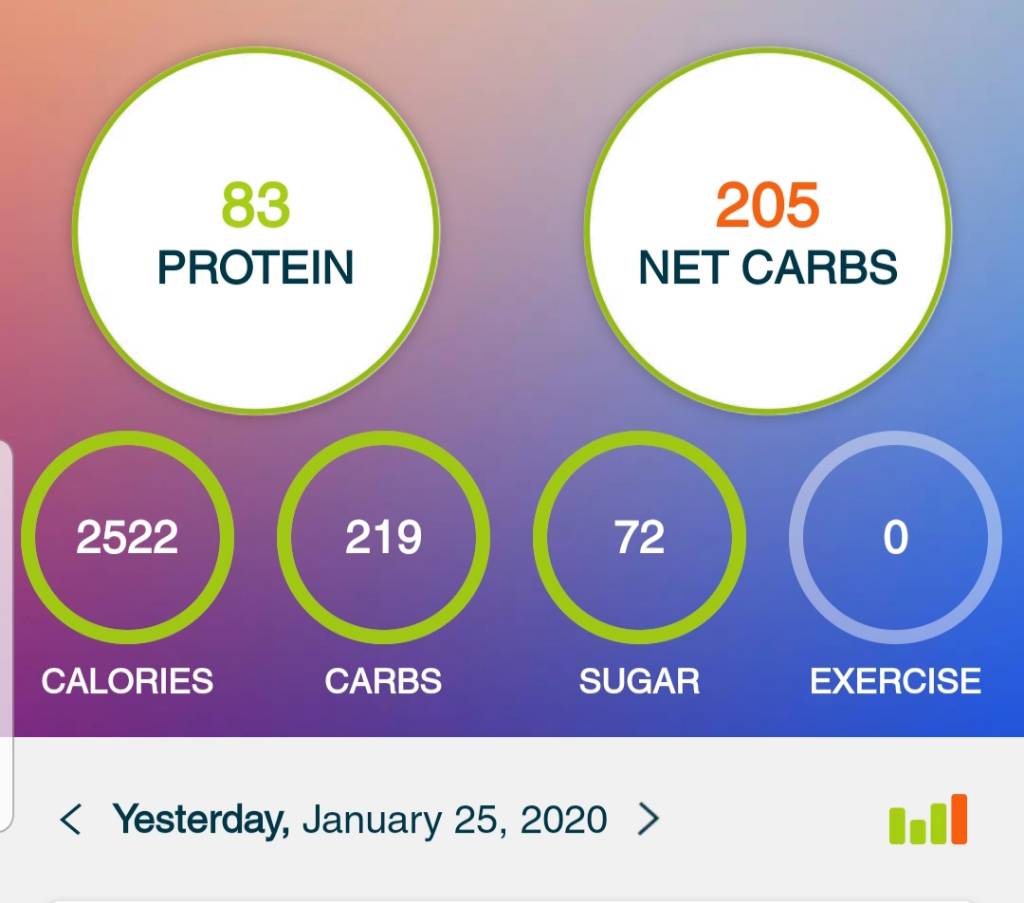 83
PROTEIN

205
NET CARBS

2522
CALORIES

219
CARBS

72
SUGAR

0
EXERCISE

< Yesterday, January 25, 2020 >